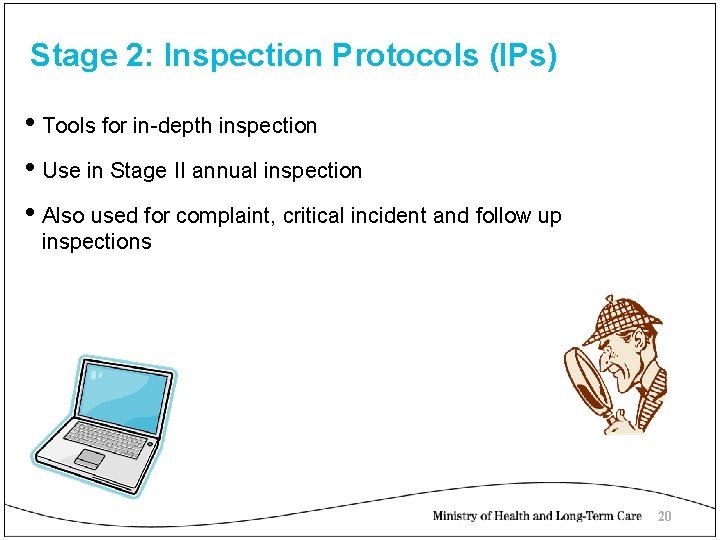 Stage 2: Inspection Protocols (IPs)

• Tools for in-depth inspection

• Use in Stage II annual inspection

• Also used for complaint, critical incident and follow up inspections

Ministry of Health and Long-Term Care 20